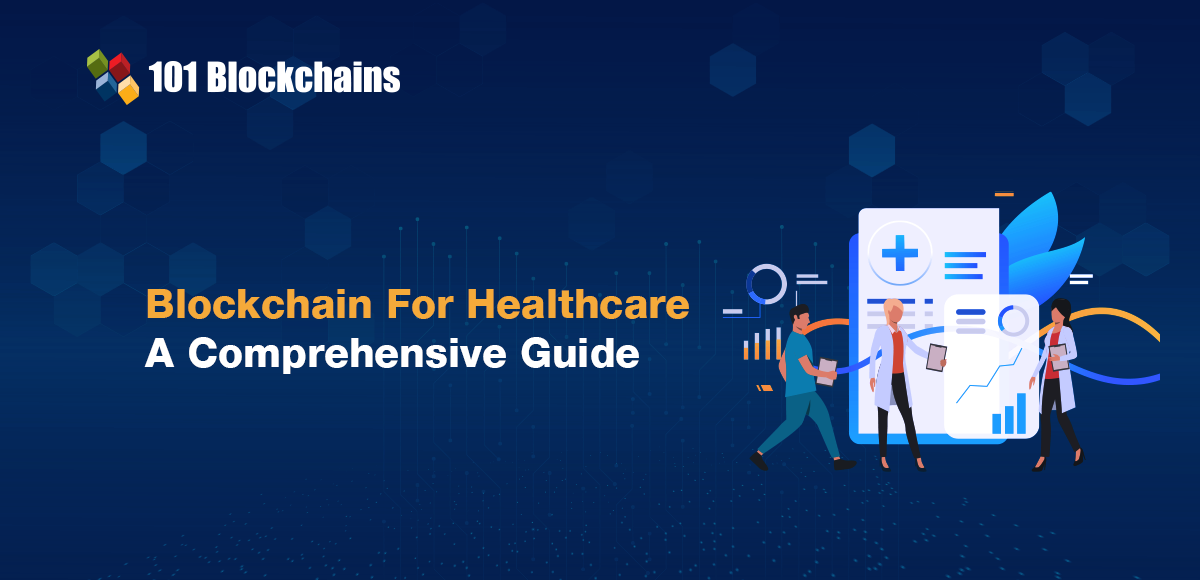 101 Blockchains

Blockchain For Healthcare
A Comprehensive Guide